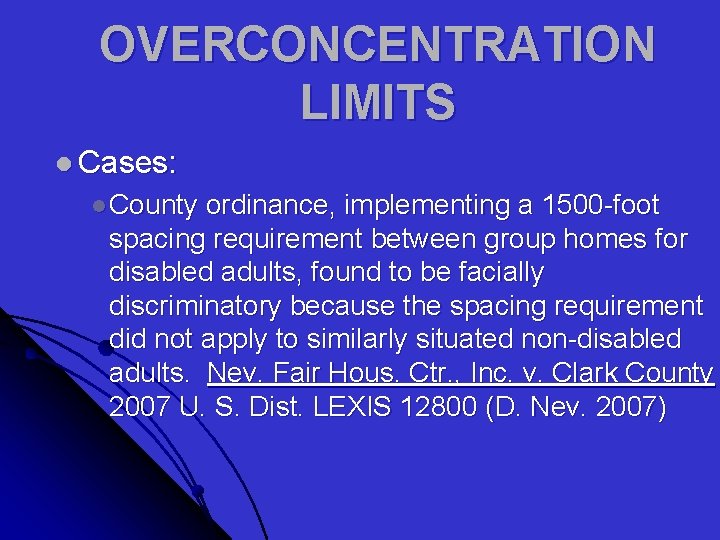 OVERCONCENTRATION LIMITS

Cases:

County ordinance, implementing a 1500-foot spacing requirement between group homes for disabled adults, found to be facially discriminatory because the spacing requirement did not apply to similarly situated non-disabled adults. Nev. Fair Hous. Ctr., Inc. v. Clark County 2007 U. S. Dist. LEXIS 12800 (D. Nev. 2007)